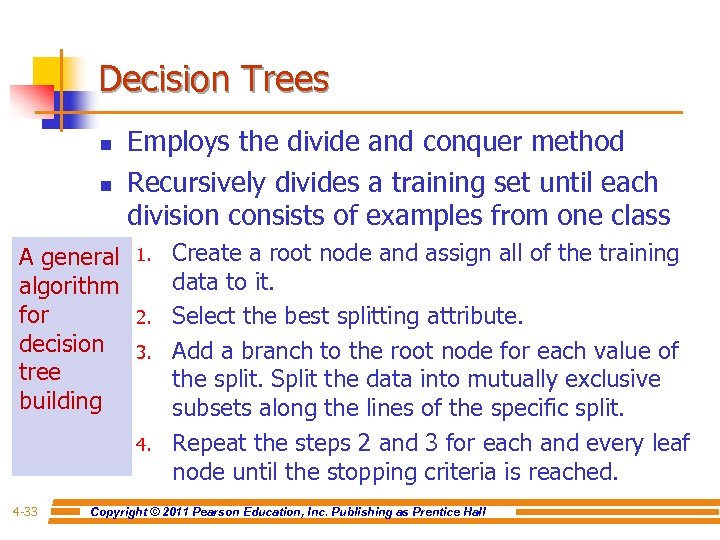 Decision Trees

- Employs the divide and conquer method
- Recursively divides a training set until each division consists of examples from one class

A general algorithm for decision tree building

1. Create a root node and assign all of the training data to it.
2. Select the best splitting attribute.
3. Add a branch to the root node for each value of the split. Split the data into mutually exclusive subsets along the lines of the specific split.
4. Repeat the steps 2 and 3 for each and every leaf node until the stopping criteria is reached.

4-33 Copyright © 2011 Pearson Education, Inc. Publishing as Prentice Hall